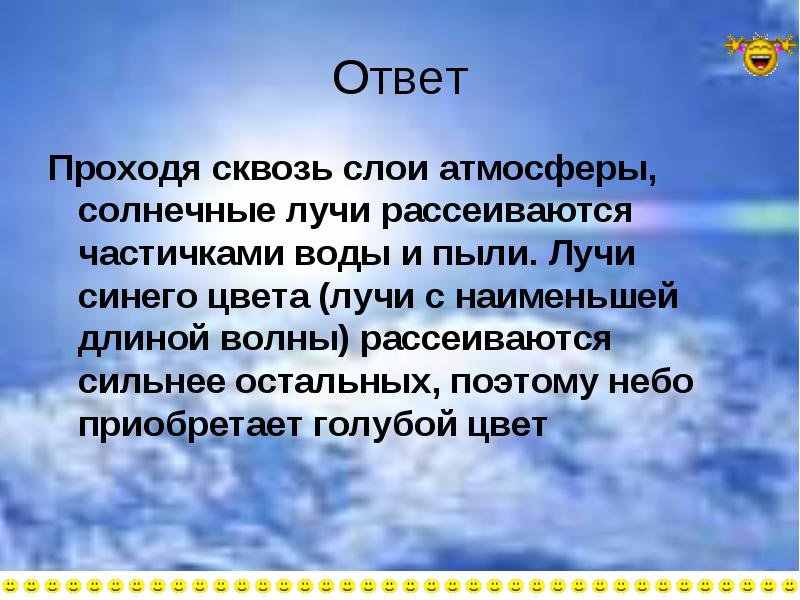 Ответ

Проходя сквозь слои атмосферы, солнечные лучи рассеиваются частичками воды и пыли. Лучи синего цвета (лучи с наименьшей длиной волны) рассеиваются сильнее остальных, поэтому небо приобретает голубой цвет